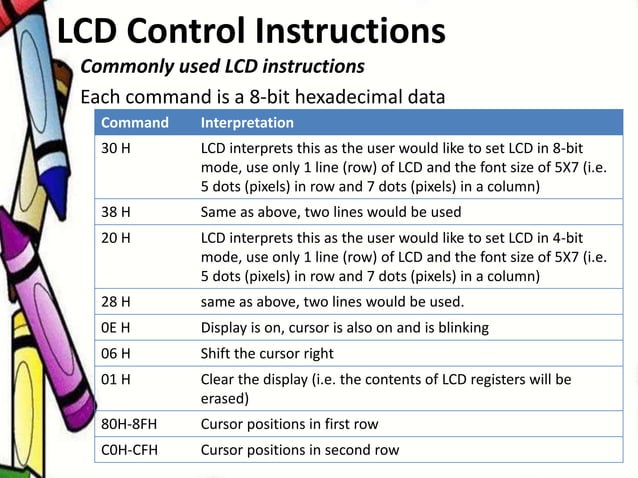 LCD Control Instructions

Commonly used LCD instructions

Each command is a 8-bit hexadecimal data

| Command | Interpretation |
|---|---|
| 30 H | LCD interprets this as the user would like to set LCD in 8-bit mode, use only 1 line (row) of LCD and the font size of 5X7 (i.e. 5 dots (pixels) in row and 7 dots (pixels) in a column) |
| 38 H | Same as above, two lines would be used |
| 20 H | LCD interprets this as the user would like to set LCD in 4-bit mode, use only 1 line (row) of LCD and the font size of 5X7 (i.e. 5 dots (pixels) in row and 7 dots (pixels) in a column) |
| 28 H | same as above, two lines would be used. |
| 0E H | Display is on, cursor is also on and is blinking |
| 06 H | Shift the cursor right |
| 01 H | Clear the display (i.e. the contents of LCD registers will be erased) |
| 80H-8FH | Cursor positions in first row |
| C0H-CFH | Cursor positions in second row |